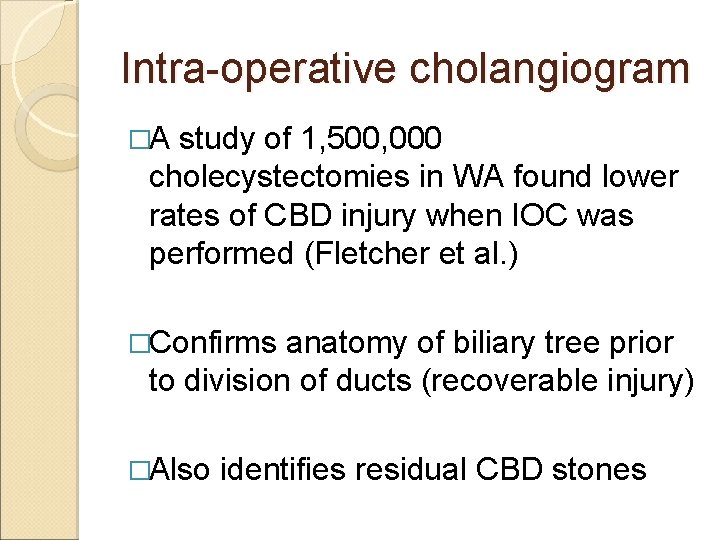 Intra-operative cholangiogram

□A study of 1,500,000 cholecystectomies in WA found lower rates of CBD injury when IOC was performed (Fletcher et al.)

□Confirms anatomy of biliary tree prior to division of ducts (recoverable injury)

□Also identifies residual CBD stones